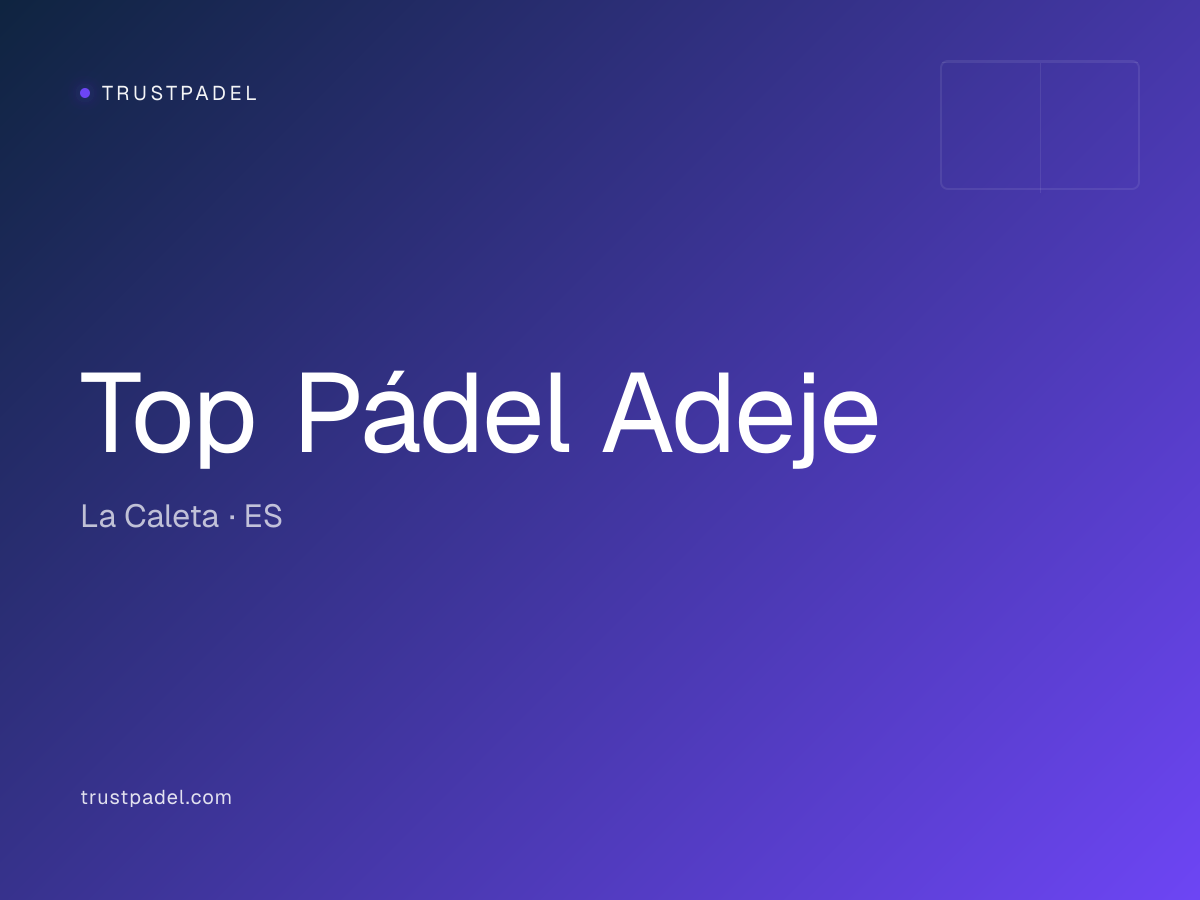 TRUSTPADEL

Top Pádel Adeje

La Caleta · ES

trustpadel.com